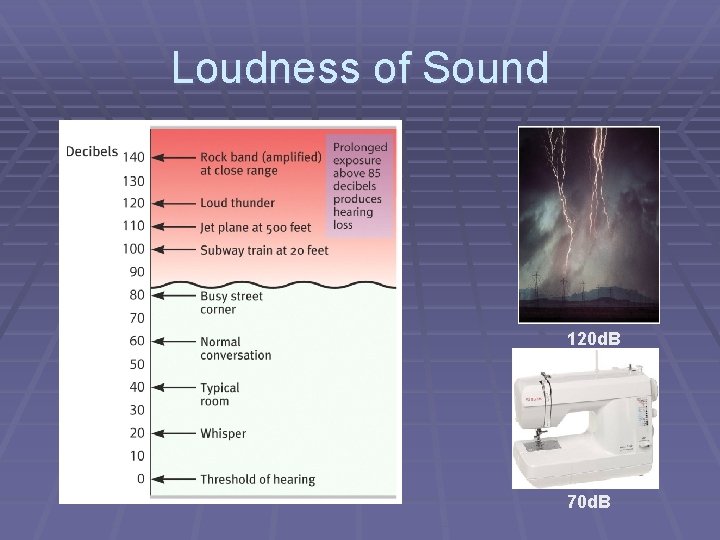 Loudness of Sound

Decibels

140 Rock band (amplified) at close range

130

120 Loud thunder

110 Jet plane at 500 feet

100 Subway train at 20 feet

90

80 Busy street corner

70

60 Normal conversation

50

40 Typical room

30

20 Whisper

10

0 Threshold of hearing

Prolonged exposure above 85 decibels produces hearing loss

120dB

70dB